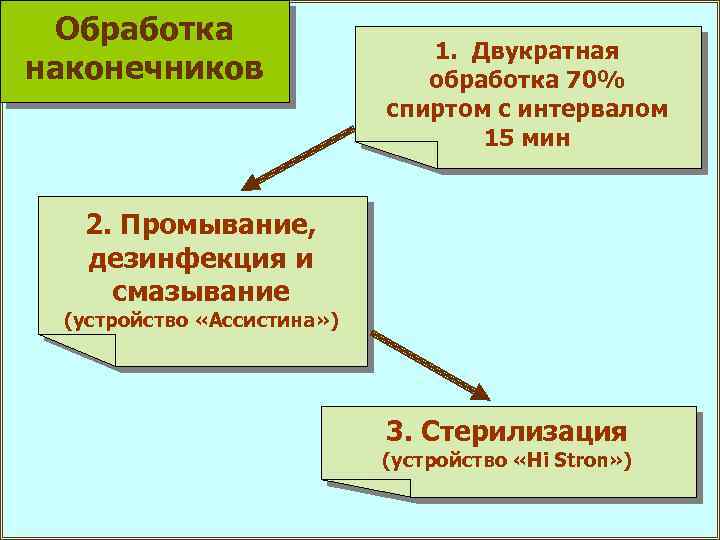 Обработка наконечников

1. Двукратная обработка 70% спиртом с интервалом 15 мин

2. Промывание, дезинфекция и смазывание
(устройство «Ассистина»)

3. Стерилизация
(устройство «Hi Stron»)